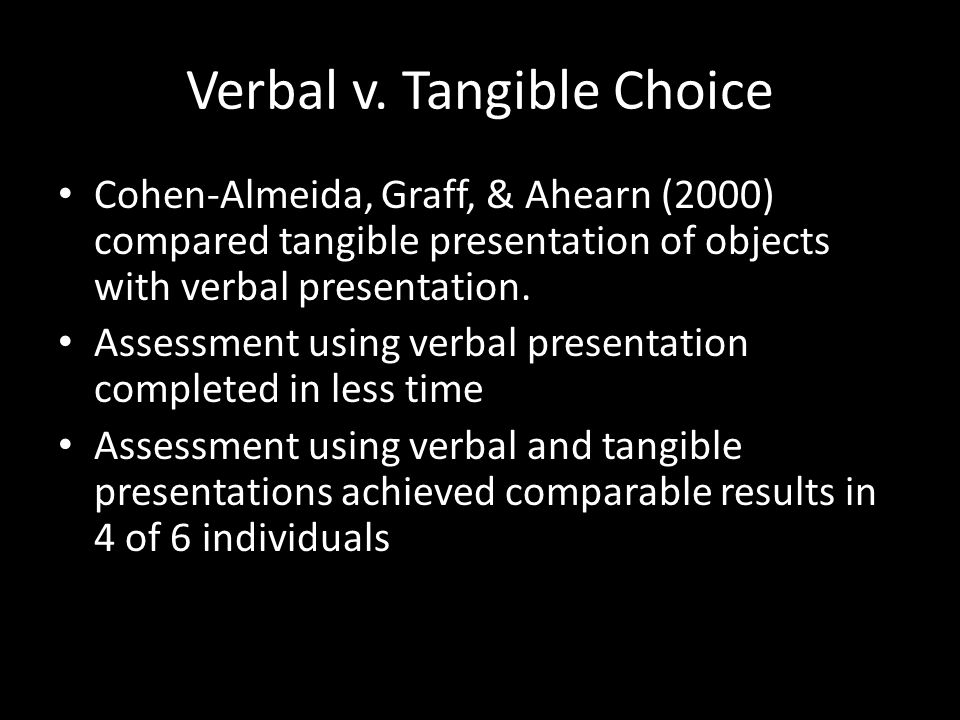 Verbal v. Tangible Choice

• Cohen-Almeida, Graff, & Ahearn (2000) compared tangible presentation of objects with verbal presentation.
• Assessment using verbal presentation completed in less time
• Assessment using verbal and tangible presentations achieved comparable results in 4 of 6 individuals